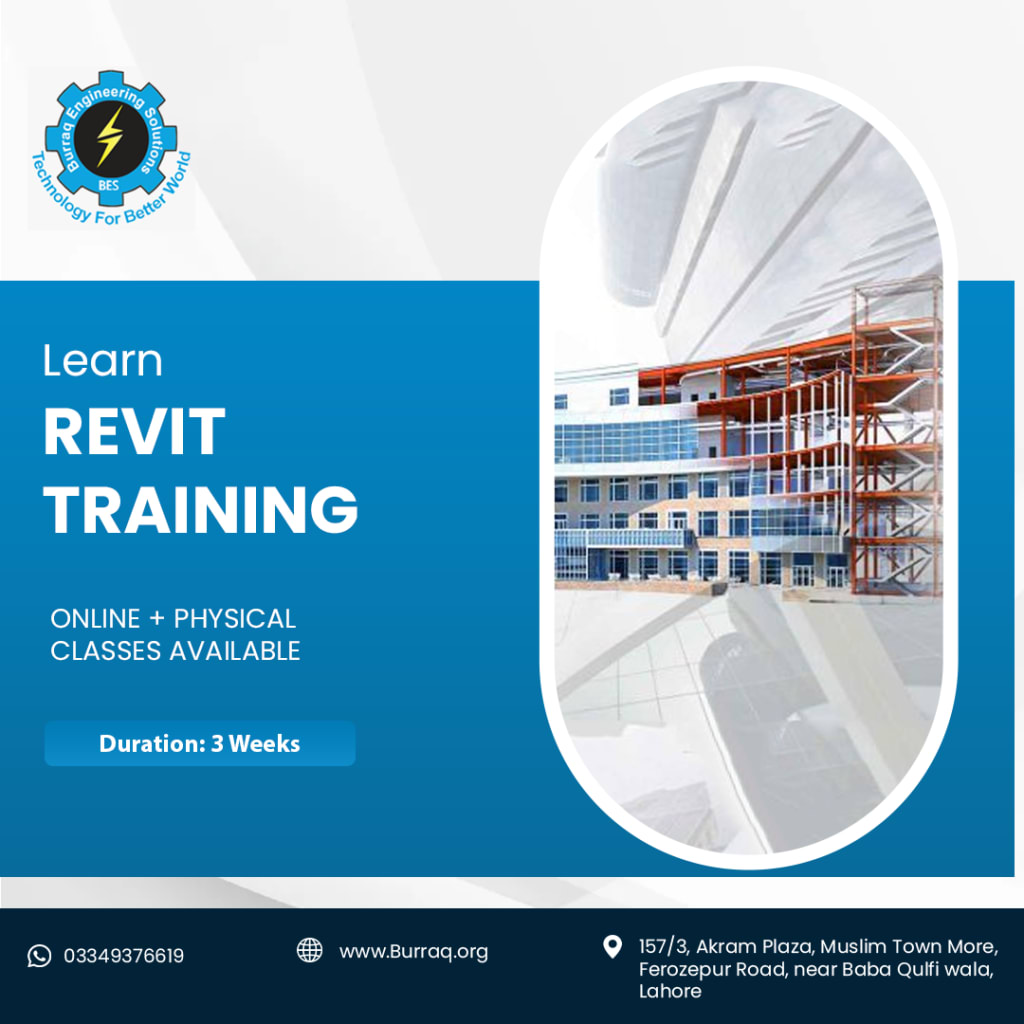 Burraq Engineering Solutions
BES
Technology For Better World

Learn
REVIT
TRAINING

ONLINE + PHYSICAL
CLASSES AVAILABLE

Duration: 3 Weeks

03349376619

www.Burraq.org

157/3, Akram Plaza, Muslim Town More, Ferozepur Road, near Baba Qulfi wala, Lahore